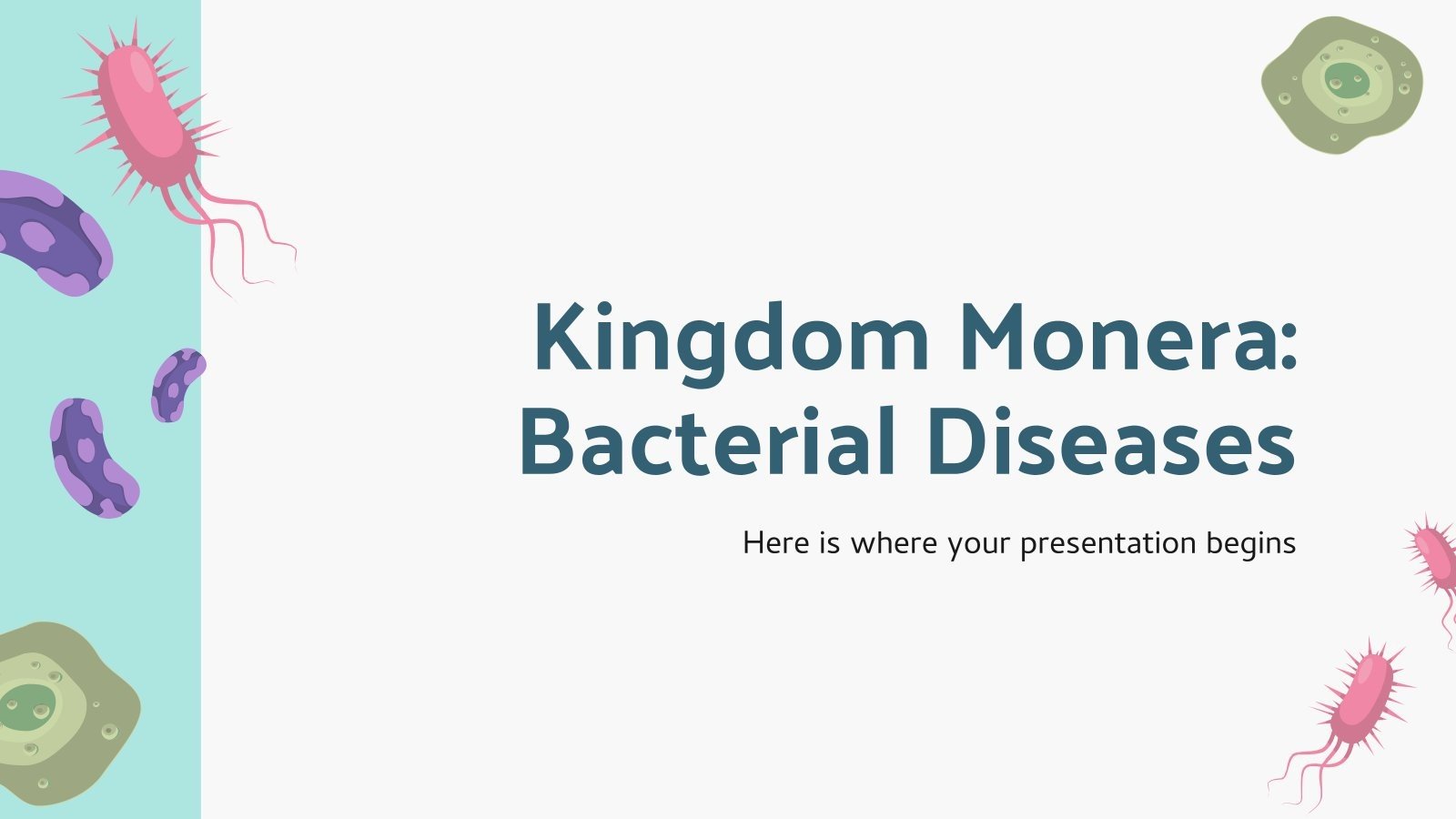 Kingdom Monera: Bacterial Diseases

Here is where your presentation begins